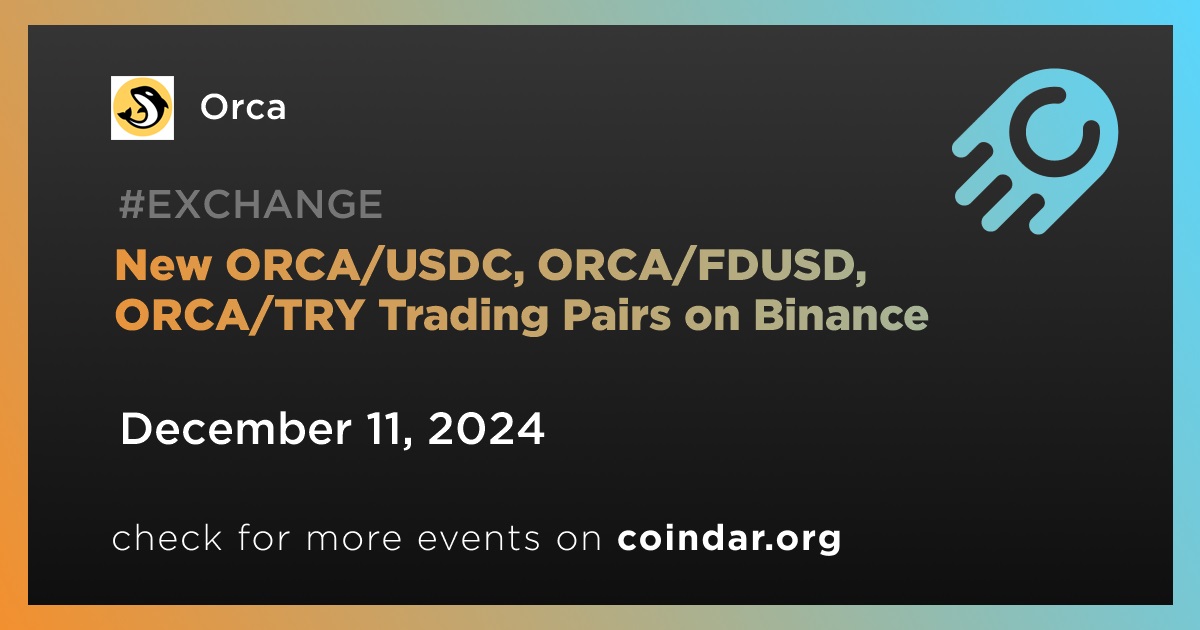 Orca

#EXCHANGE

New ORCA/USDC, ORCA/FDUSD, ORCA/TRY Trading Pairs on Binance

December 11, 2024

check for more events on coindar.org